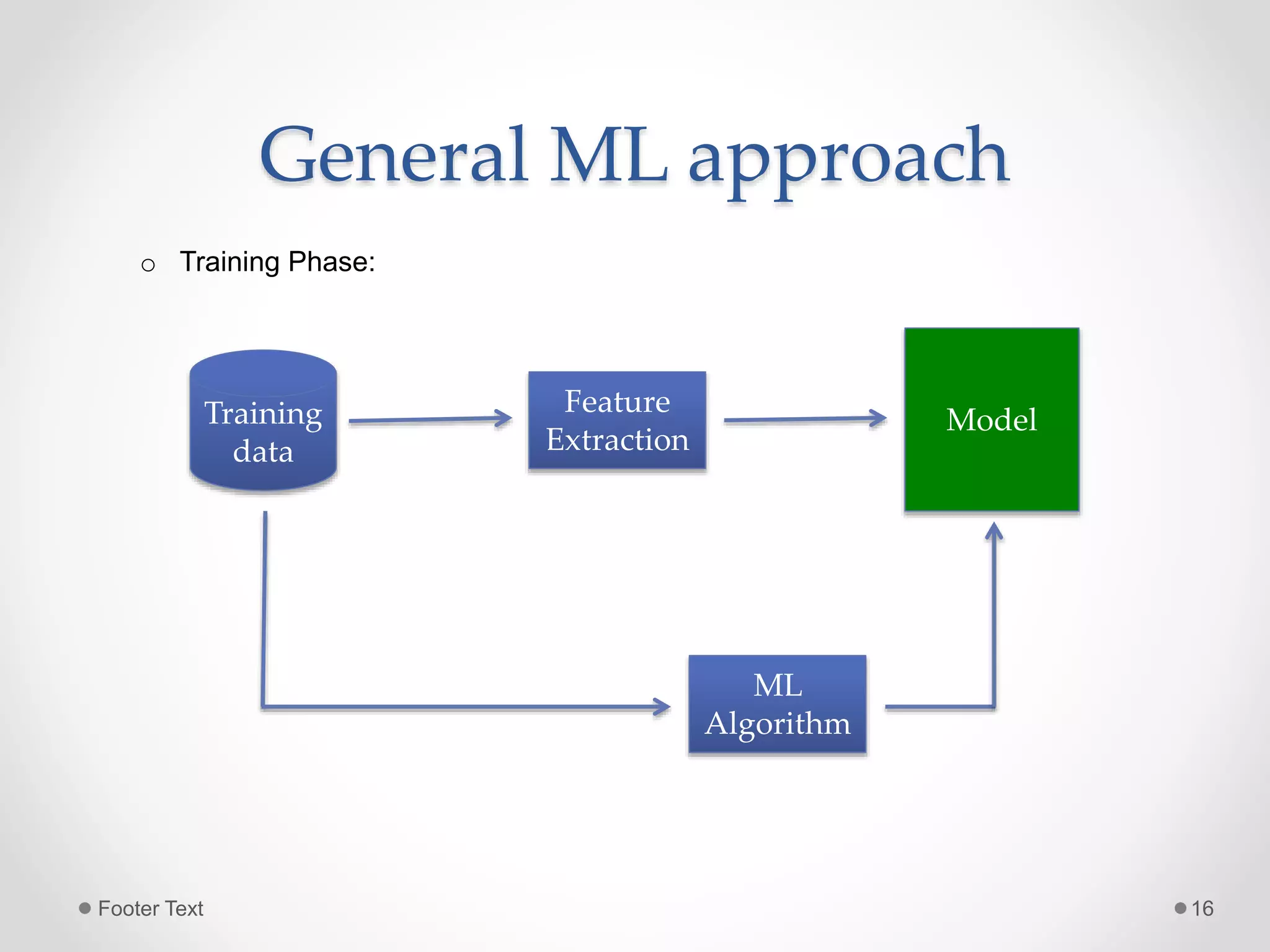 General ML approach

o Training Phase:

Training data

Feature Extraction

Model

ML Algorithm

Footer Text

16